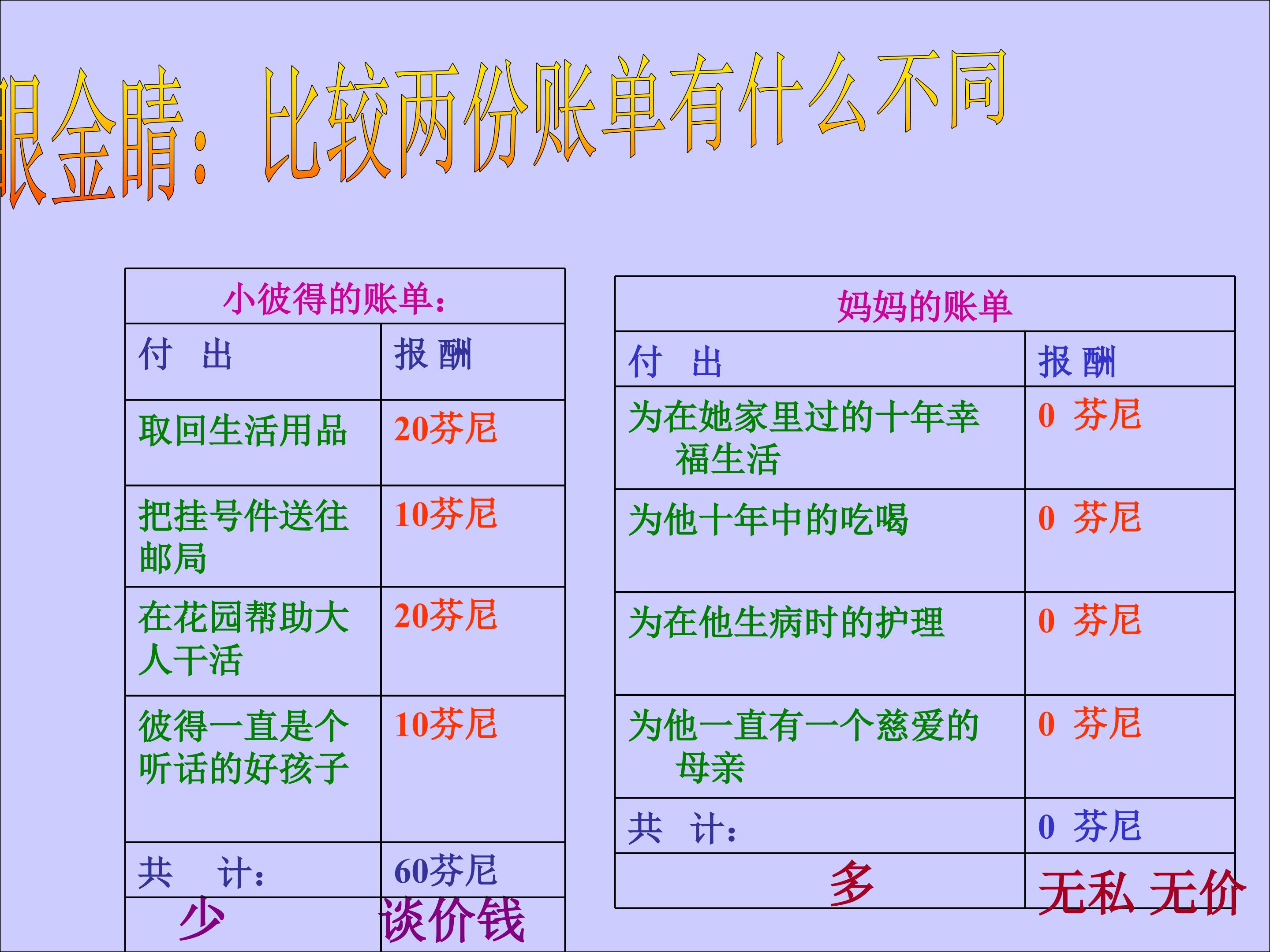 眼金睛：比较两份账单有什么不同

| 小彼得的账单： | |
|---|---|
| 付　出 | 报 酬 |
| 取回生活用品 | 20芬尼 |
| 把挂号件送往邮局 | 10芬尼 |
| 在花园帮助大人干活 | 20芬尼 |
| 彼得一直是个听话的好孩子 | 10芬尼 |
| 共　计： | 60芬尼 |
| 少 | 谈价钱 |

| 妈妈的账单 | |
|---|---|
| 付　出 | 报 酬 |
| 为在她家里过的十年幸福生活 | 0 芬尼 |
| 为他十年中的吃喝 | 0 芬尼 |
| 为在他生病时的护理 | 0 芬尼 |
| 为他一直有一个慈爱的母亲 | 0 芬尼 |
| 共　计： | 0 芬尼 |
| 多 | 无私 无价 |